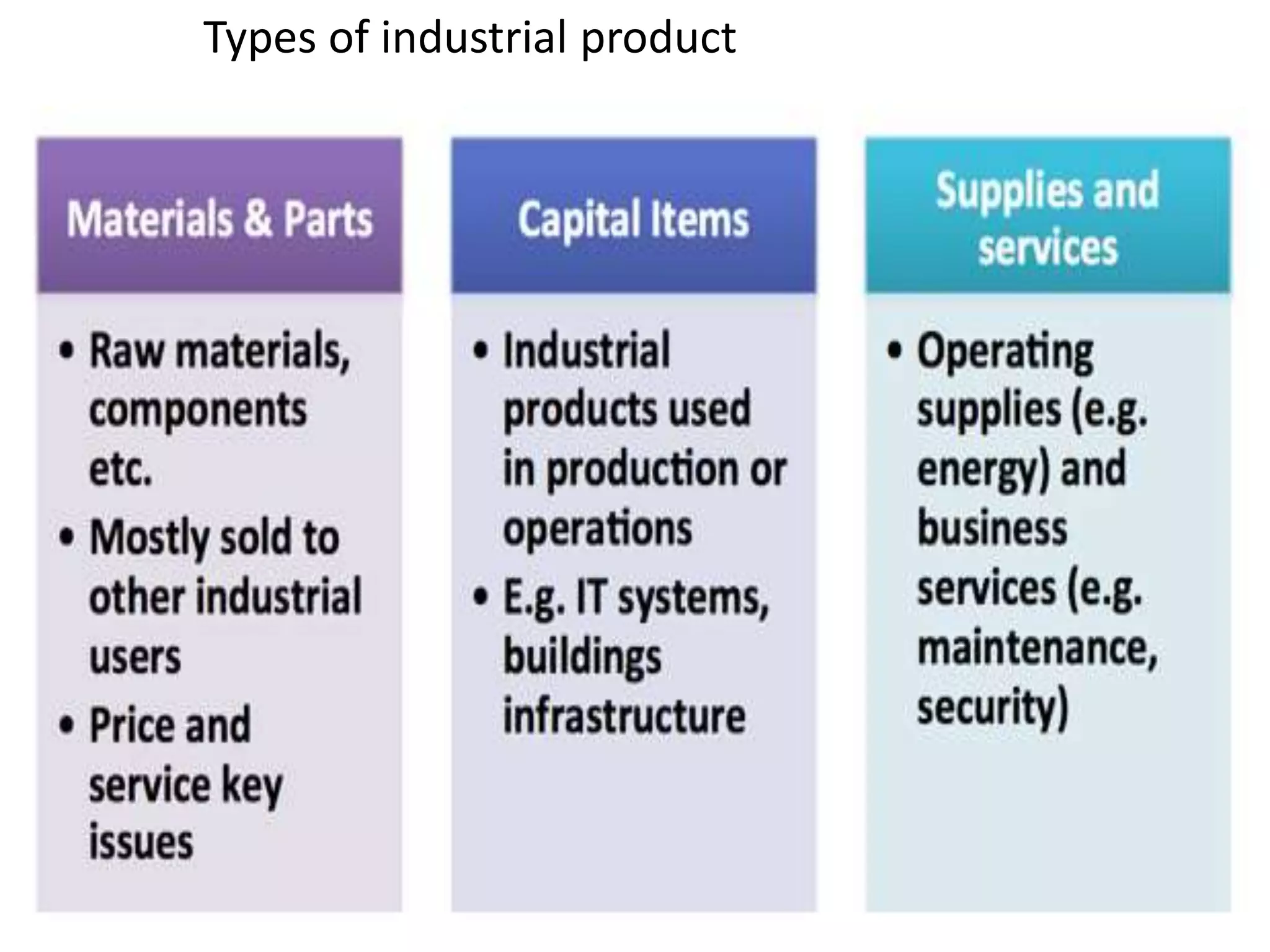 Types of industrial product

Materials & Parts

• Raw materials, components etc.
• Mostly sold to other industrial users
• Price and service key issues

Capital Items

• Industrial products used in production or operations
• E.g. IT systems, buildings infrastructure

Supplies and services

• Operating supplies (e.g. energy) and business services (e.g. maintenance, security)